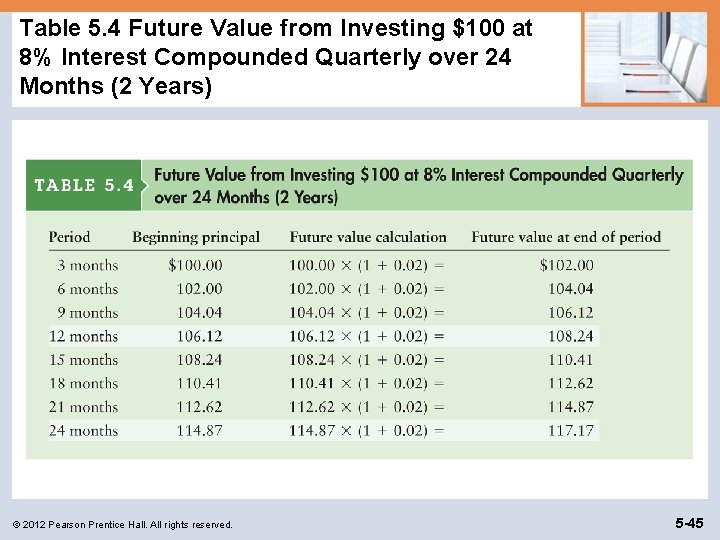 Table 5.4 Future Value from Investing \$100 at 8% Interest Compounded Quarterly over 24 Months (2 Years)

TABLE 5.4 Future Value from Investing \$100 at 8% Interest Compounded Quarterly over 24 Months (2 Years)

| Period | Beginning principal | Future value calculation | Future value at end of period |
|---|---|---|---|
| 3 months | \$100.00 | $100.00 \times (1 + 0.02) =$ | \$102.00 |
| 6 months | 102.00 | $102.00 \times (1 + 0.02) =$ | 104.04 |
| 9 months | 104.04 | $104.04 \times (1 + 0.02) =$ | 106.12 |
| 12 months | 106.12 | $106.12 \times (1 + 0.02) =$ | 108.24 |
| 15 months | 108.24 | $108.24 \times (1 + 0.02) =$ | 110.41 |
| 18 months | 110.41 | $110.41 \times (1 + 0.02) =$ | 112.62 |
| 21 months | 112.62 | $112.62 \times (1 + 0.02) =$ | 114.87 |
| 24 months | 114.87 | $114.87 \times (1 + 0.02) =$ | 117.17 |

© 2012 Pearson Prentice Hall. All rights reserved.

5-45